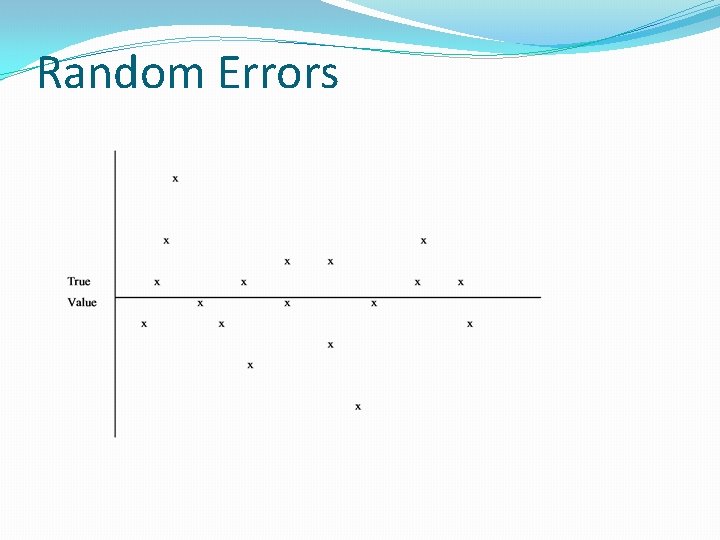 Random Errors

True
Value